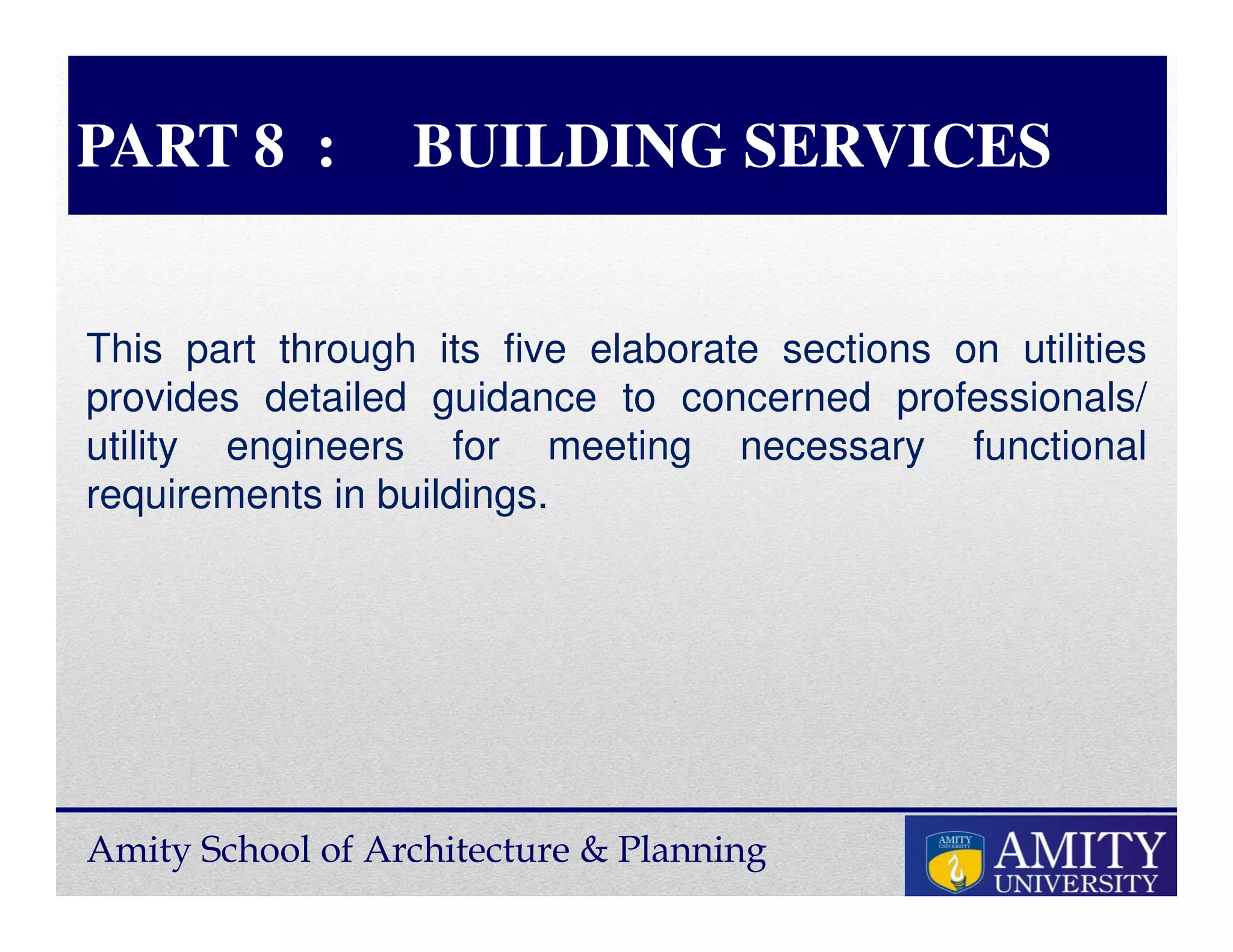 PART 8 : BUILDING SERVICES

This part through its five elaborate sections on utilities provides detailed guidance to concerned professionals/ utility engineers for meeting necessary functional requirements in buildings.

Amity School of Architecture & Planning

AMITY UNIVERSITY

AMITY UNIVERSITY